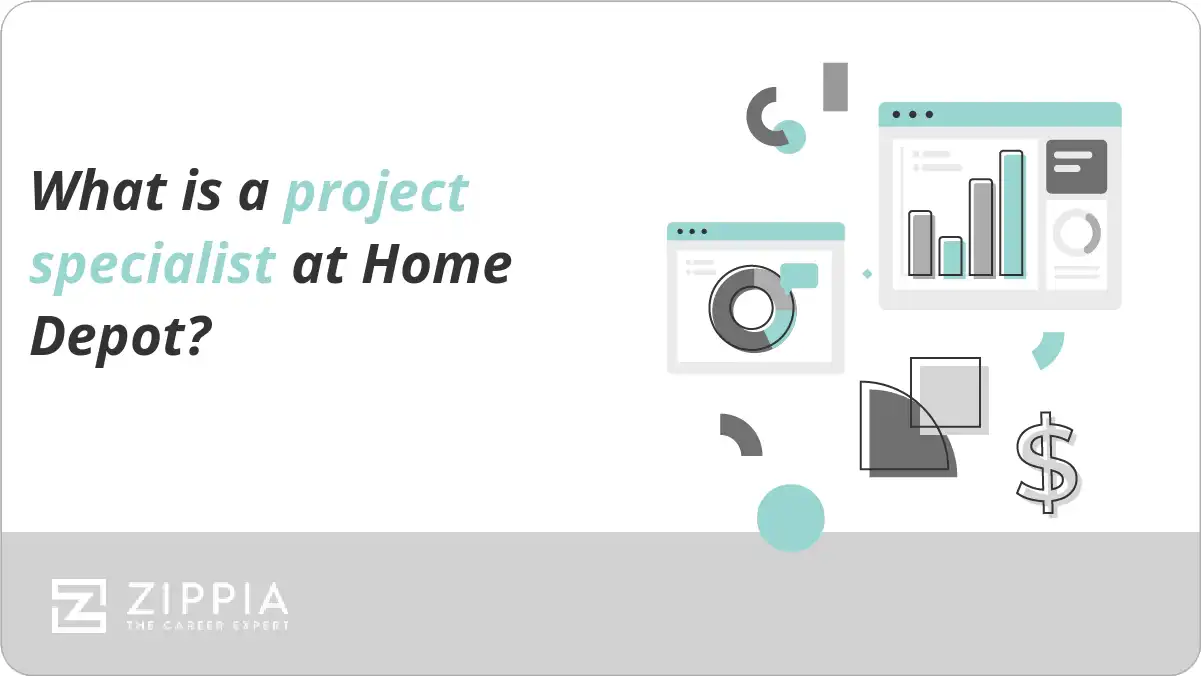 What is a project specialist at Home Depot?

$

ZIPPIA
THE CAREER EXPERT